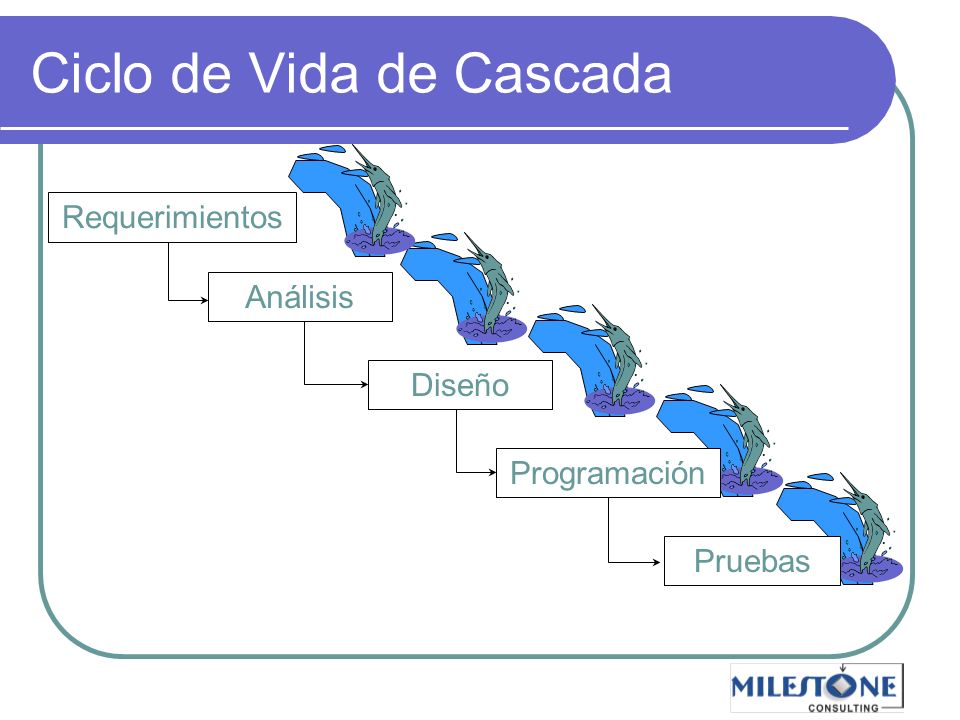 Ciclo de Vida de Cascada

Requerimientos

Análisis

Diseño

Programación

Pruebas

MILESTONE
CONSULTING